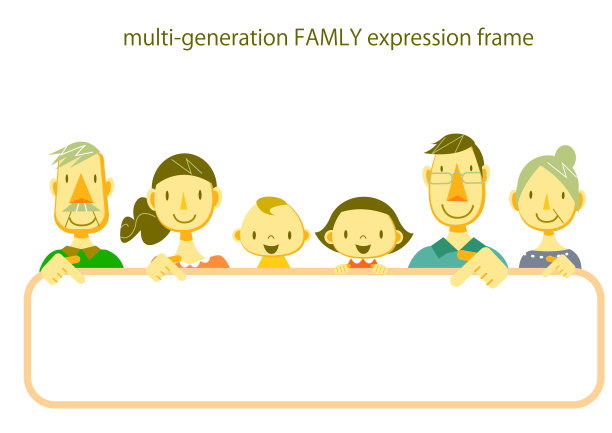 multi-generation FAMLY expression frame